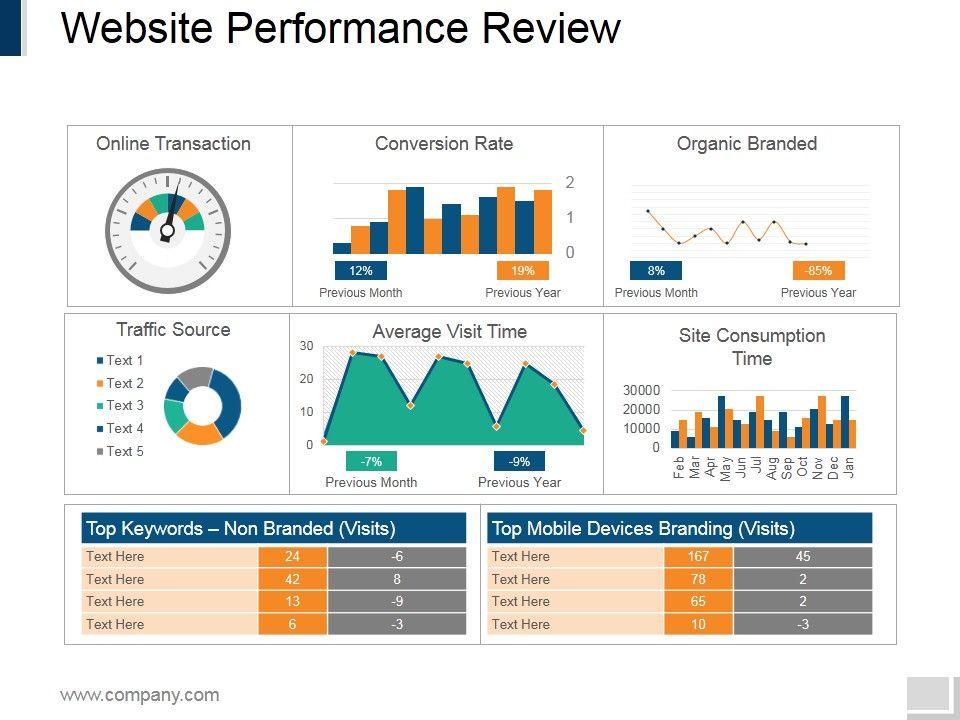 Website Performance Review

Online Transaction

Conversion Rate

2
1
0

12%
Previous Month
19%
Previous Year

Organic Branded

8%
Previous Month
-85%
Previous Year

Traffic Source

Text 1
Text 2
Text 3
Text 4
Text 5

Average Visit Time

30
20
10
0

-7%
Previous Month
-9%
Previous Year

Site Consumption Time

30000
20000
10000
0

Feb Mar Apr May Jun Jul Aug Sep Oct Nov Dec Jan

| Top Keywords – Non Branded (Visits) | | |
|---|---|---|
| Text Here | 24 | -6 |
| Text Here | 42 | 8 |
| Text Here | 13 | -9 |
| Text Here | 6 | -3 |

| Top Mobile Devices Branding (Visits) | | |
|---|---|---|
| Text Here | 167 | 45 |
| Text Here | 78 | 2 |
| Text Here | 65 | 2 |
| Text Here | 10 | -3 |

www.company.com